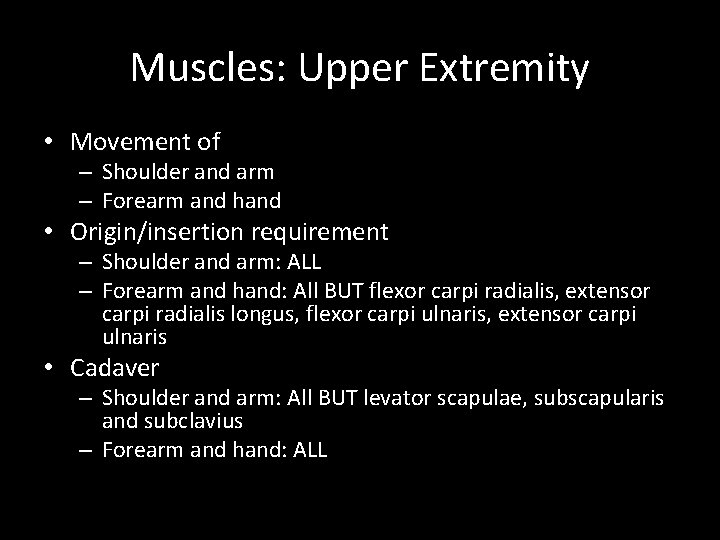 Muscles: Upper Extremity

• Movement of
– Shoulder and arm
– Forearm and hand
• Origin/insertion requirement
– Shoulder and arm: ALL
– Forearm and hand: All BUT flexor carpi radialis, extensor carpi radialis longus, flexor carpi ulnaris, extensor carpi ulnaris
• Cadaver
– Shoulder and arm: All BUT levator scapulae, subscapularis and subclavius
– Forearm and hand: ALL